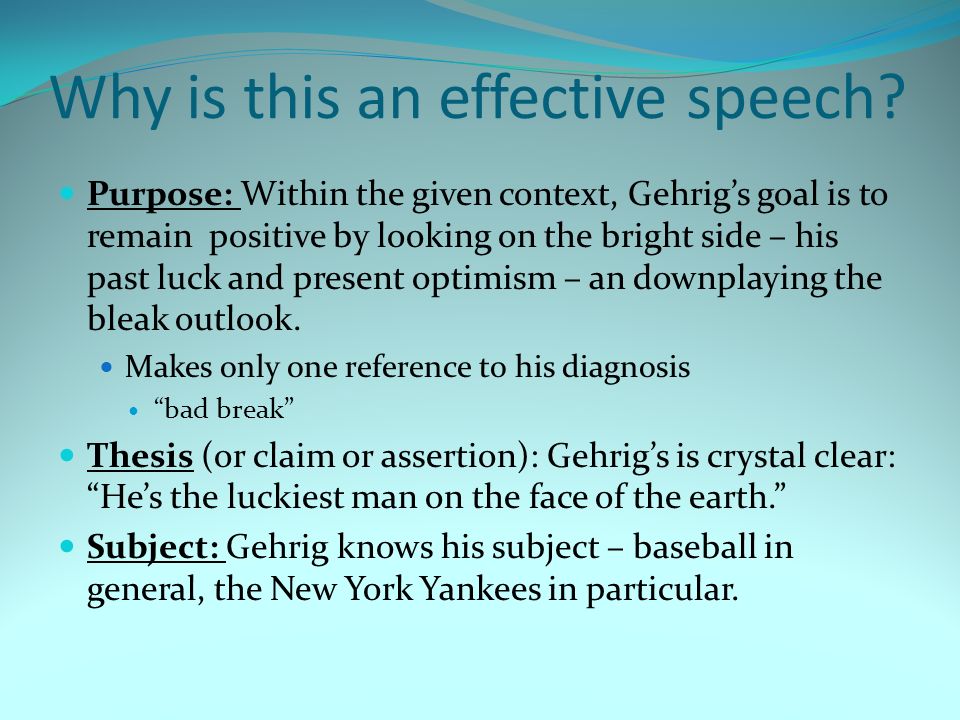 Why is this an effective speech?

Purpose: Within the given context, Gehrig's goal is to remain positive by looking on the bright side – his past luck and present optimism – an downplaying the bleak outlook.

Makes only one reference to his diagnosis

"bad break"

Thesis (or claim or assertion): Gehrig's is crystal clear: "He's the luckiest man on the face of the earth."

Subject: Gehrig knows his subject – baseball in general, the New York Yankees in particular.